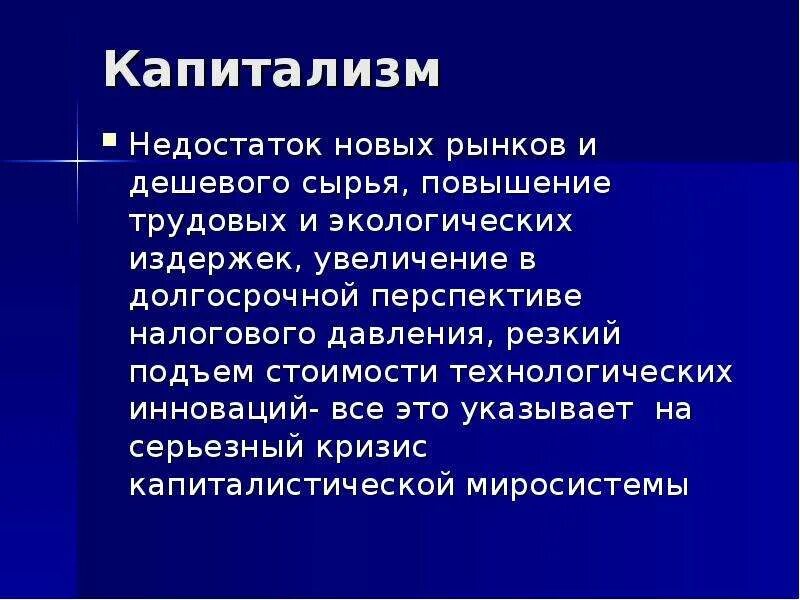 Капитализм

Недостаток новых рынков и дешевого сырья, повышение трудовых и экологических издержек, увеличение в долгосрочной перспективе налогового давления, резкий подъем стоимости технологических инноваций- все это указывает на серьезный кризис капиталистической миросистемы